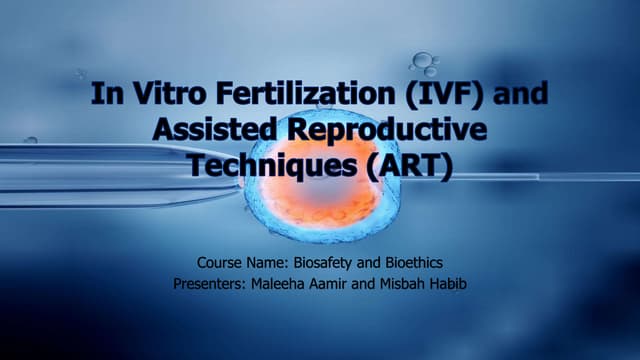 In Vitro Fertilization (IVF) and Assisted Reproductive Techniques (ART)

Course Name: Biosafety and Bioethics
Presenters: Maleeha Aamir and Misbah Habib